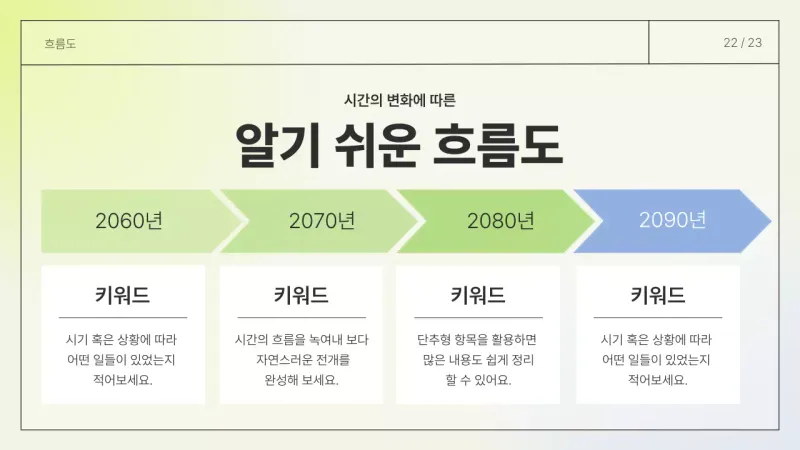 흐름도

22 / 23

시간의 변화에 따른

알기 쉬운 흐름도

2060년

2070년

2080년

2090년

키워드

시기 혹은 상황에 따라 어떤 일들이 있었는지 적어보세요.

키워드

시간의 흐름을 녹여내 보다 자연스러운 전개를 완성해 보세요.

키워드

단추형 항목을 활용하면 많은 내용도 쉽게 정리 할 수 있어요.

키워드

시기 혹은 상황에 따라 어떤 일들이 있었는지 적어보세요.